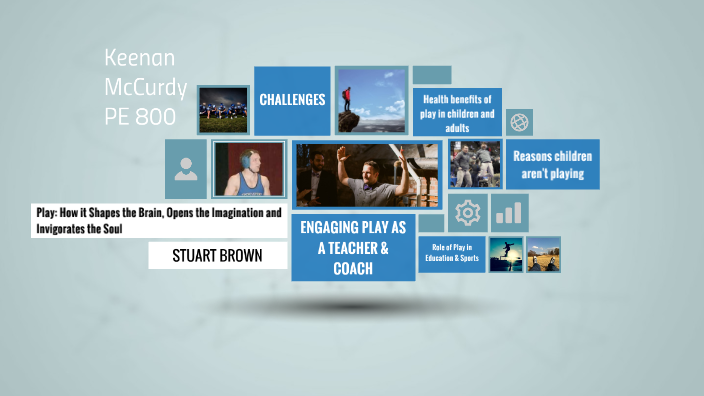 Keenan McCurdy PE 800

CHALLENGES

Health benefits of play in children and adults

Reasons children aren't playing

Play: How it Shapes the Brain, Opens the Imagination and Invigorates the Soul

STUART BROWN

ENGAGING PLAY AS A TEACHER & COACH

Role of Play in Education & Sports